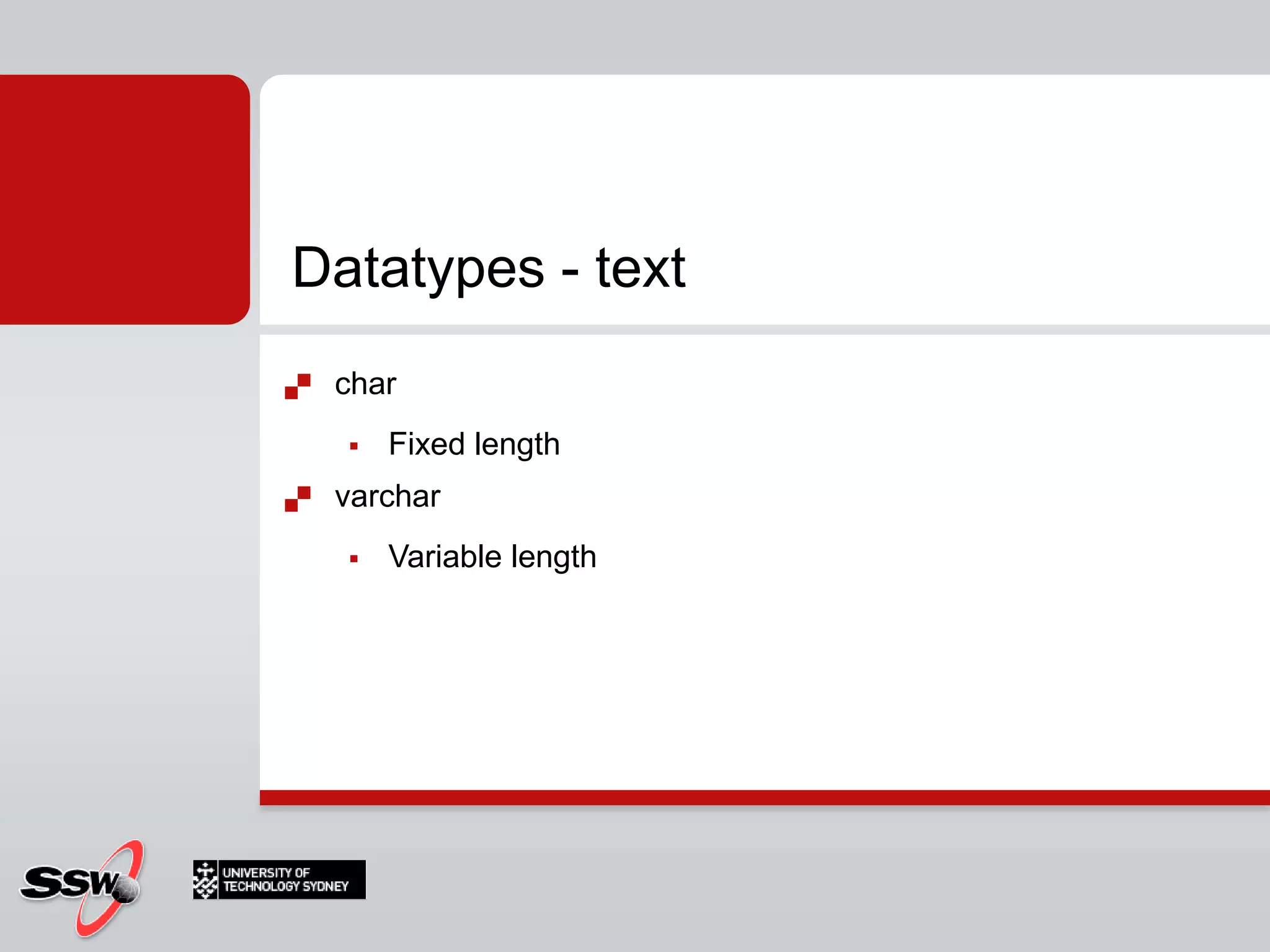 Datatypes - text

char

Fixed length

varchar

Variable length

SSW

UNIVERSITY OF TECHNOLOGY SYDNEY